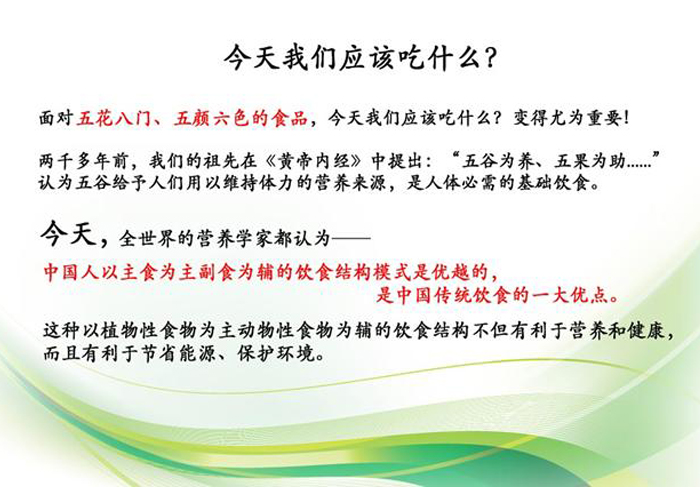 今天我们应该吃什么？

面对五花八门、五颜六色的食品，今天我们应该吃什么？变得尤为重要！

两千多年前，我们的祖先在《黄帝内经》中提出：“五谷为养、五果为助......”认为五谷给予人们用以维持体力的营养来源，是人体必需的基础饮食。

今天，全世界的营养学家都认为——

中国人以主食为主副食为辅的饮食结构模式是优越的，是中国传统饮食的一大优点。

这种以植物性食物为主动物性食物为辅的饮食结构不但有利于营养和健康，而且有利于节省能源、保护环境。